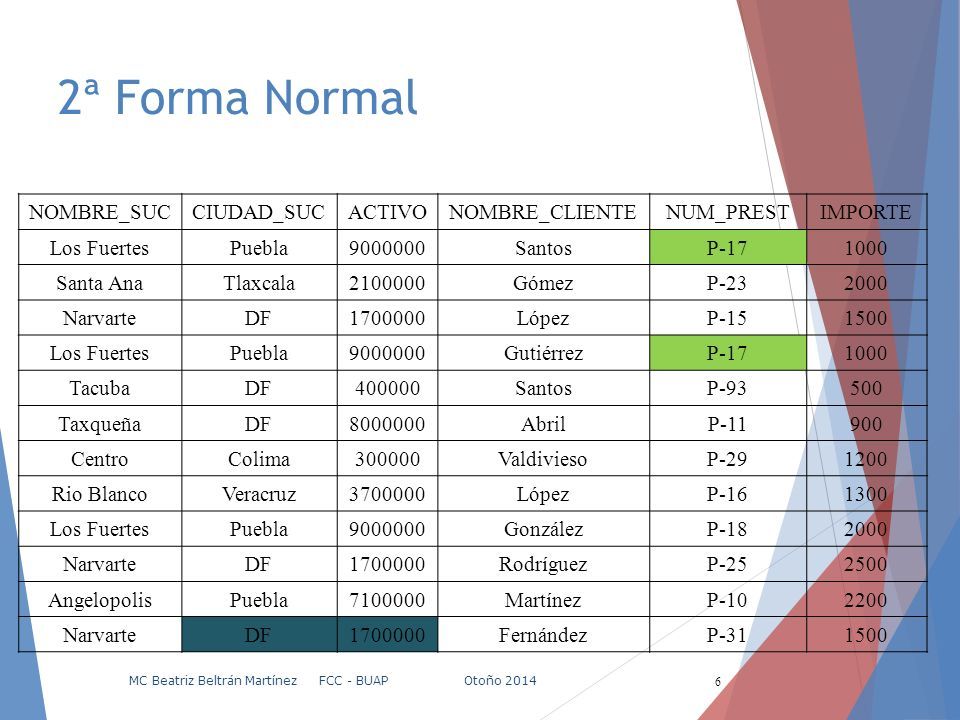 2ª Forma Normal

| NOMBRE_SUC | CIUDAD_SUC | ACTIVO | NOMBRE_CLIENTE | NUM_PREST | IMPORTE |
|---|---|---|---|---|---|
| Los Fuertes | Puebla | 9000000 | Santos | P-17 | 1000 |
| Santa Ana | Tlaxcala | 2100000 | Gómez | P-23 | 2000 |
| Narvarte | DF | 1700000 | López | P-15 | 1500 |
| Los Fuertes | Puebla | 9000000 | Gutiérrez | P-17 | 1000 |
| Tacuba | DF | 400000 | Santos | P-93 | 500 |
| Taxqueña | DF | 8000000 | Abril | P-11 | 900 |
| Centro | Colima | 300000 | Valdivieso | P-29 | 1200 |
| Rio Blanco | Veracruz | 3700000 | López | P-16 | 1300 |
| Los Fuertes | Puebla | 9000000 | González | P-18 | 2000 |
| Narvarte | DF | 1700000 | Rodríguez | P-25 | 2500 |
| Angelopolis | Puebla | 7100000 | Martínez | P-10 | 2200 |
| Narvarte | DF | 1700000 | Fernández | P-31 | 1500 |

MC Beatriz Beltrán Martínez FCC - BUAP Otoño 2014 6